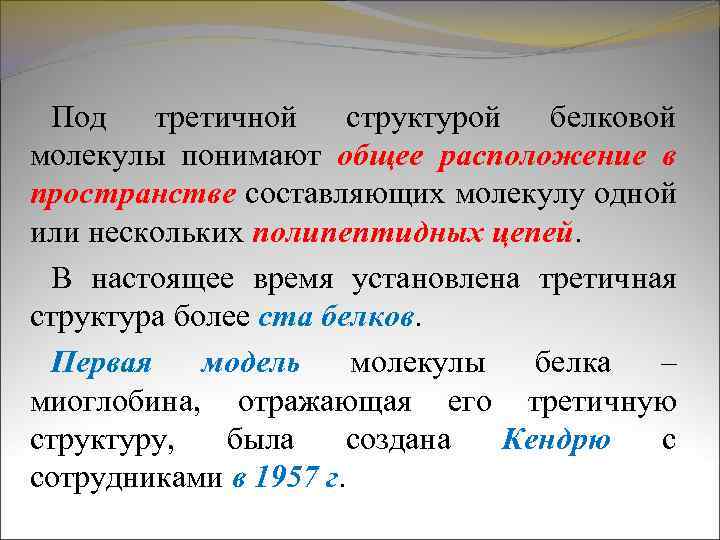 Под третичной структурой белковой молекулы понимают общее расположение в пространстве составляющих молекулу одной или нескольких полипептидных цепей.

В настоящее время установлена третичная структура более ста белков.

Первая модель молекулы белка – миоглобина, отражающая его третичную структуру, была создана Кендрю с сотрудниками в 1957 г.